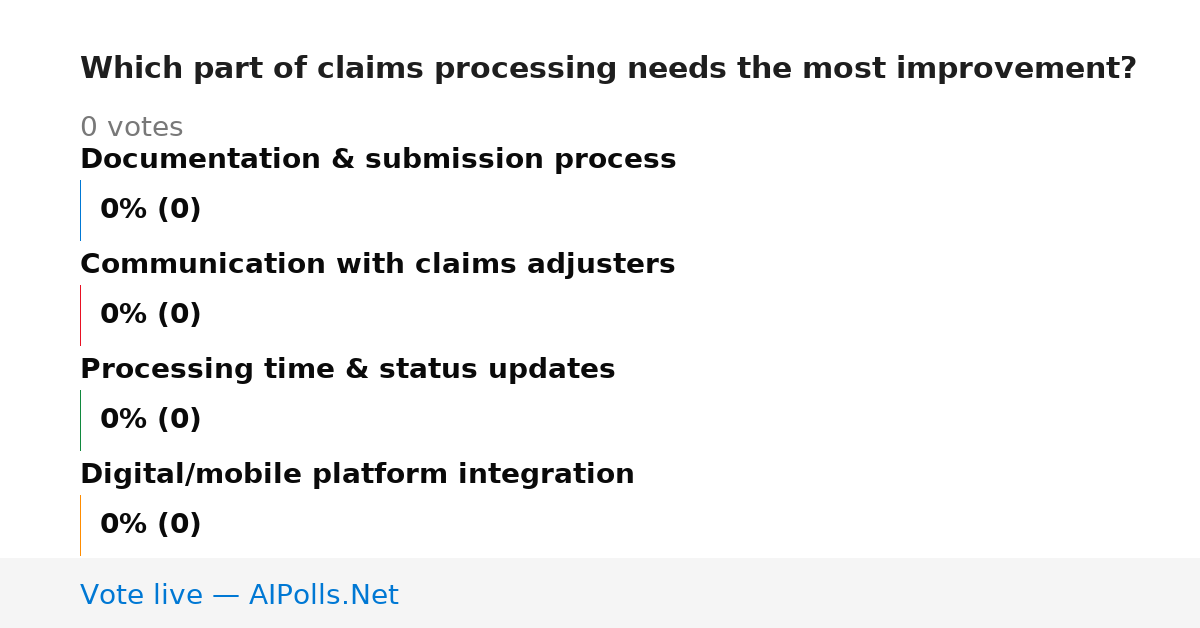 Which part of claims processing needs the most improvement?

0 votes

Documentation & submission process

0% (0)

Communication with claims adjusters

0% (0)

Processing time & status updates

0% (0)

Digital/mobile platform integration

0% (0)

Vote live — AIPolls.Net